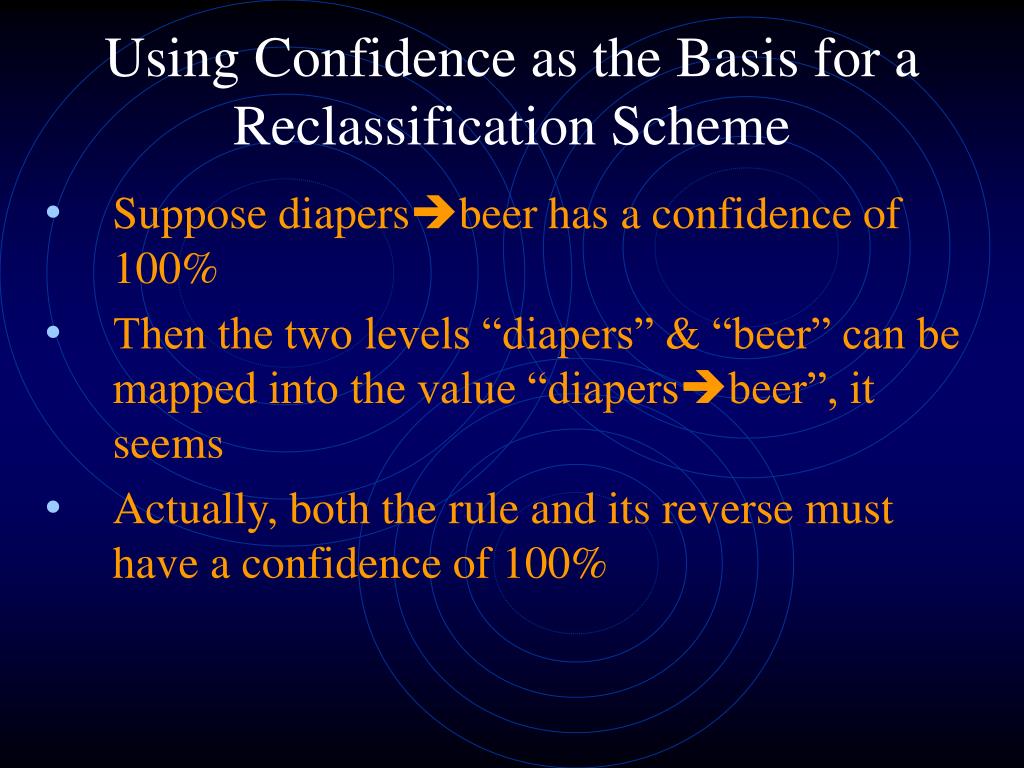 Using Confidence as the Basis for a Reclassification Scheme

• Suppose diapers➔beer has a confidence of 100%
• Then the two levels “diapers” & “beer” can be mapped into the value “diapers➔beer”, it seems
• Actually, both the rule and its reverse must have a confidence of 100%